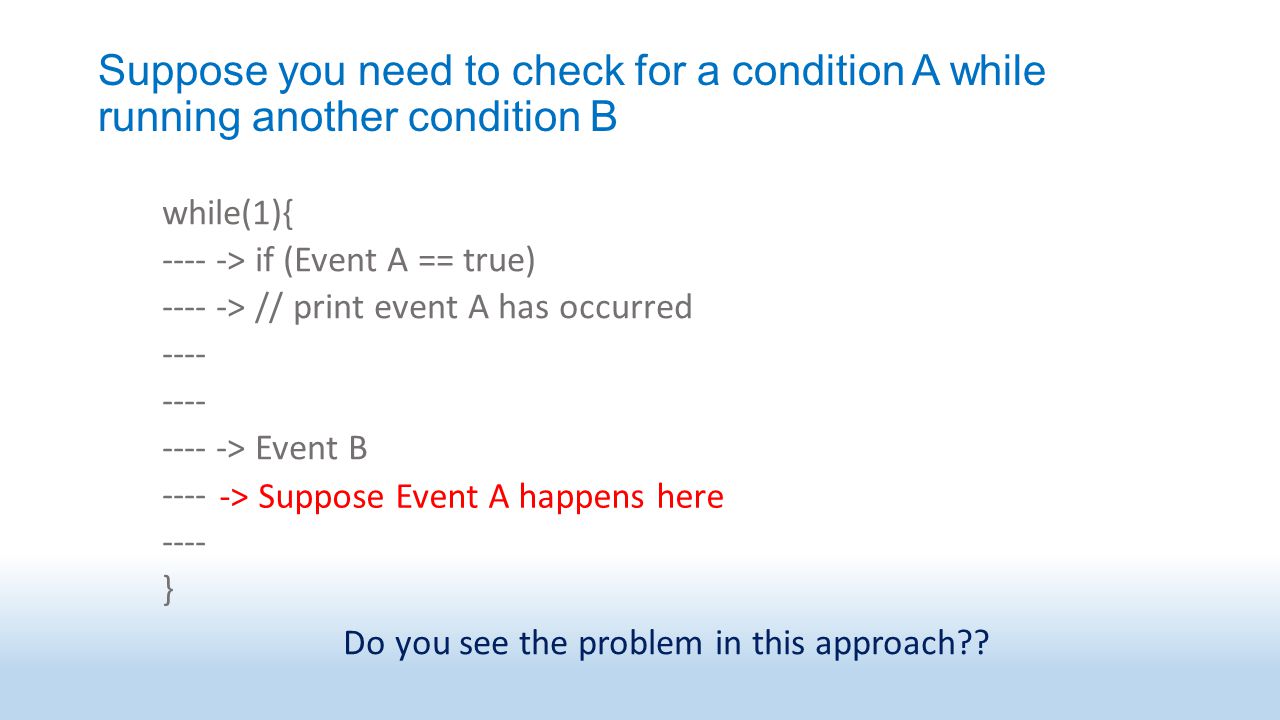 Suppose you need to check for a condition A while running another condition B

while(1){
---- -> if (Event A == true)
---- -> // print event A has occurred
----
----
---- -> Event B
---- -> Suppose Event A happens here
----
}

Do you see the problem in this approach??